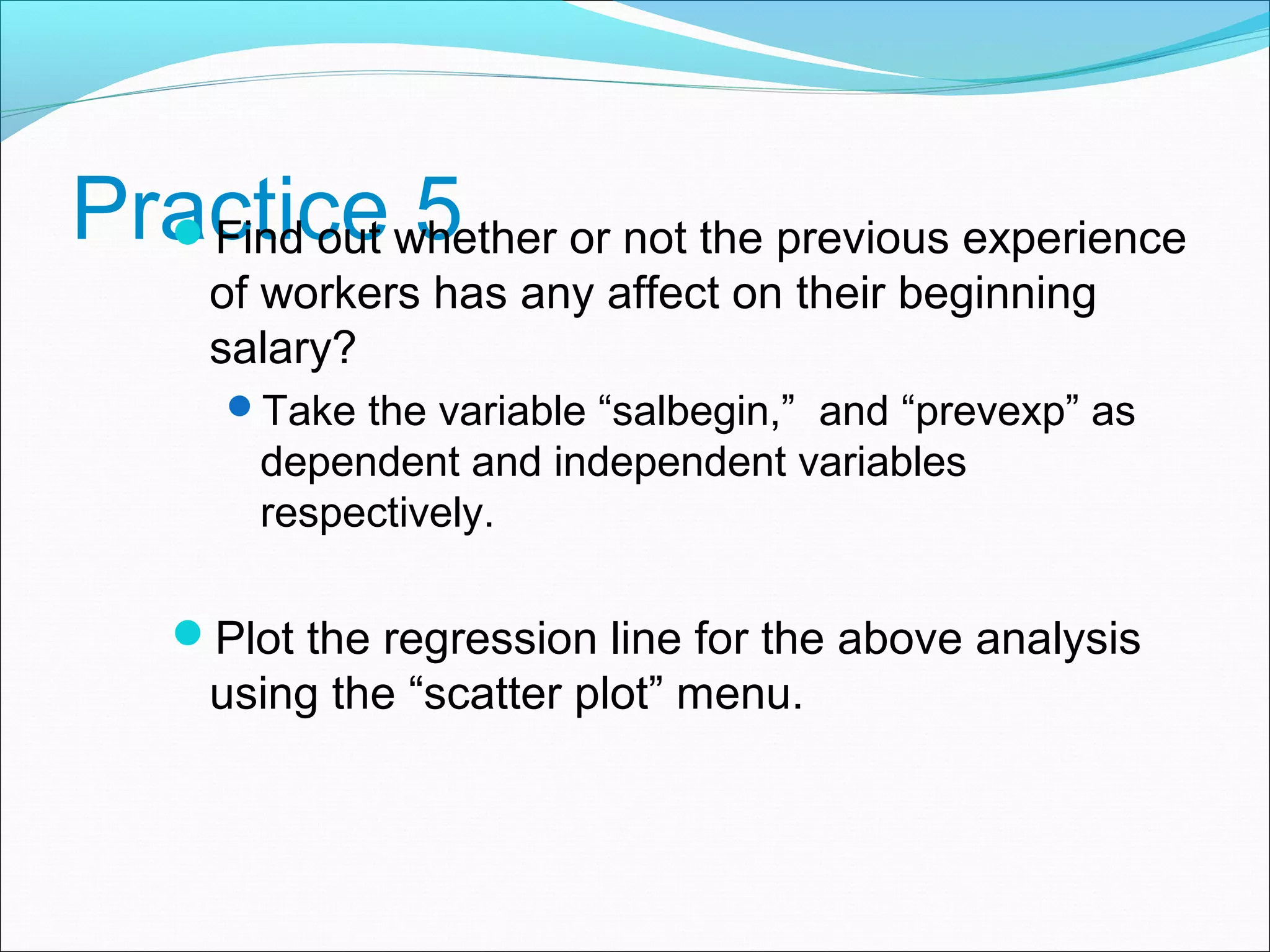 Practice 5

Find out whether or not the previous experience of workers has any affect on their beginning salary?

Take the variable “salbegin,” and “prevexp” as dependent and independent variables respectively.

Plot the regression line for the above analysis using the “scatter plot” menu.